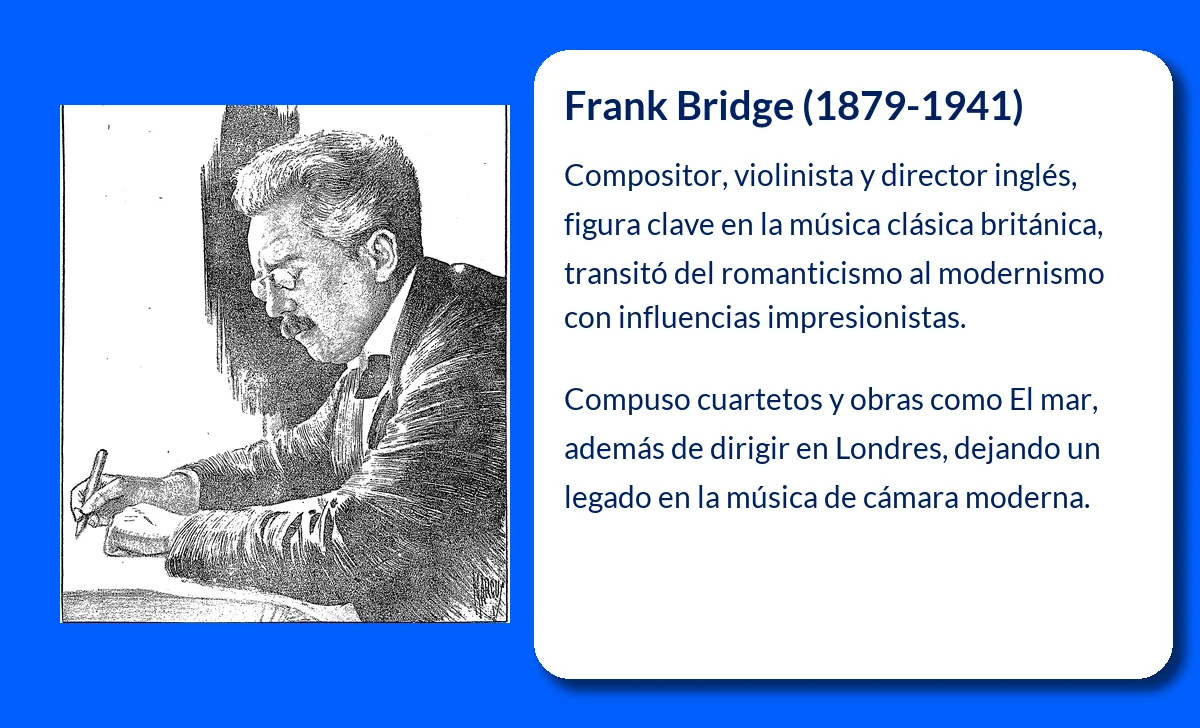 Frank Bridge (1879-1941)

Compositor, violinista y director inglés, figura clave en la música clásica británica, transitó del romanticismo al modernismo con influencias impresionistas.

Compuso cuartetos y obras como El mar, además de dirigir en Londres, dejando un legado en la música de cámara moderna.